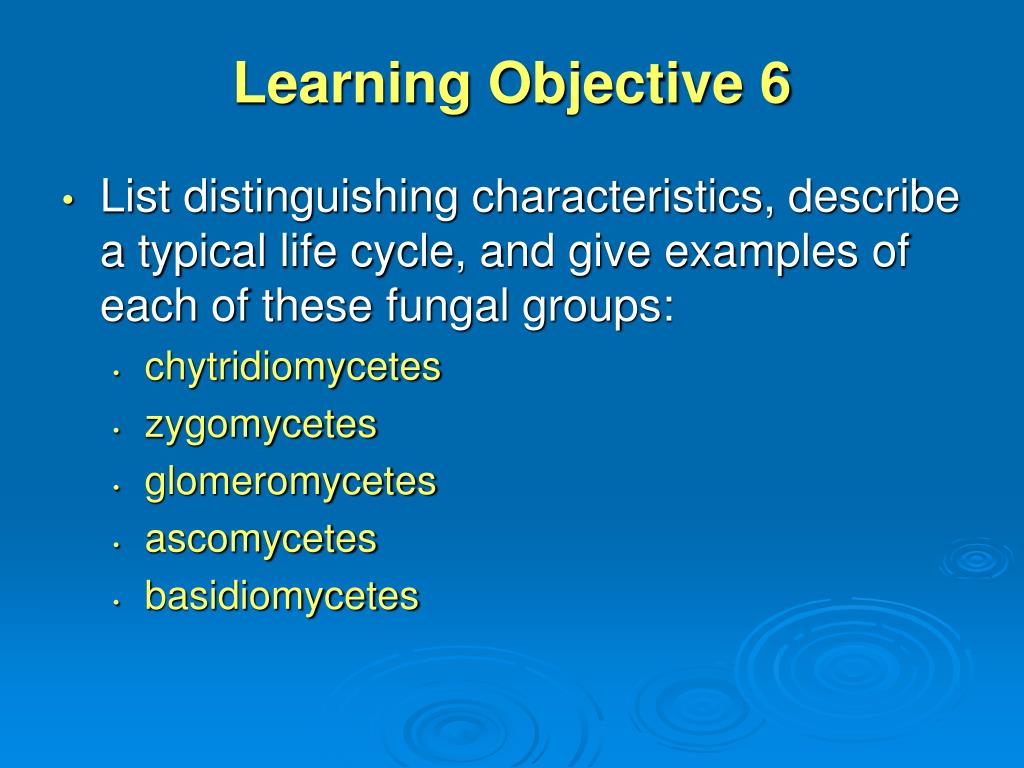 Learning Objective 6

• List distinguishing characteristics, describe a typical life cycle, and give examples of each of these fungal groups:
  • chytridiomycetes
  • zygomycetes
  • glomeromycetes
  • ascomycetes
  • basidiomycetes